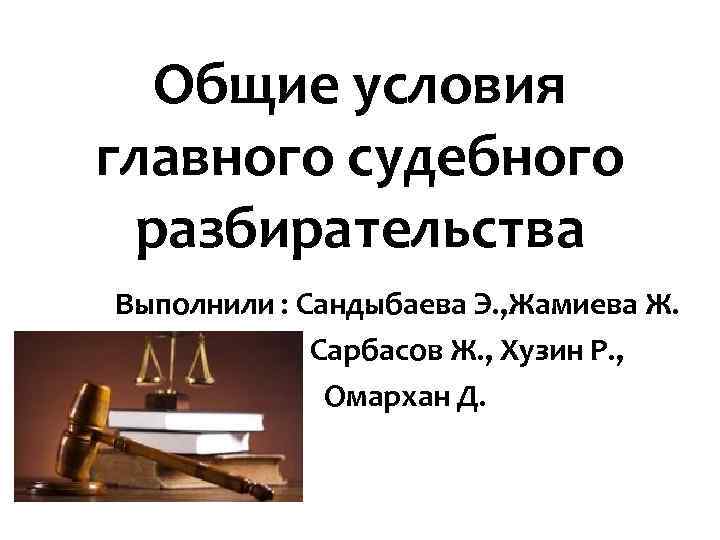 Общие условия главного судебного разбирательства

Выполнили : Сандыбаева Э.,Жамиева Ж.
Сарбасов Ж., Хузин Р.,
Омархан Д.